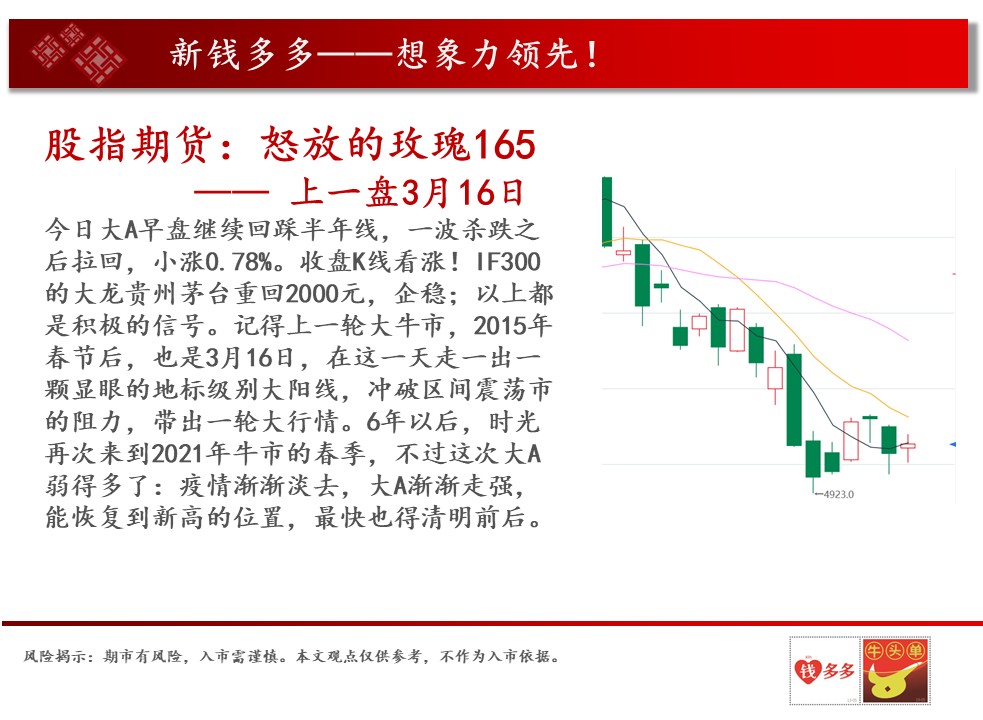 新钱多多——想象力领先！

股指期货：怒放的玫瑰165
—— 上一盘3月16日

今日大A早盘继续回踩半年线，一波杀跌之后拉回，小涨0.78%。收盘K线看涨！IF300的大龙贵州茅台重回2000元，企稳；以上都是积极的信号。记得上一轮大牛市，2015年春节后，也是3月16日，在这一天走一出一颗显眼的地标级别大阳线，冲破区间震荡市的阻力，带出一轮大行情。6年以后，时光再次来到2021年牛市的春季，不过这次大A弱得多了：疫情渐渐淡去，大A渐渐走强，能恢复到新高的位置，最快也得清明前后。

4923.0

风险揭示：期市有风险，入市需谨慎。本文观点仅供参考，不作为入市依据。

钱多多

牛头单